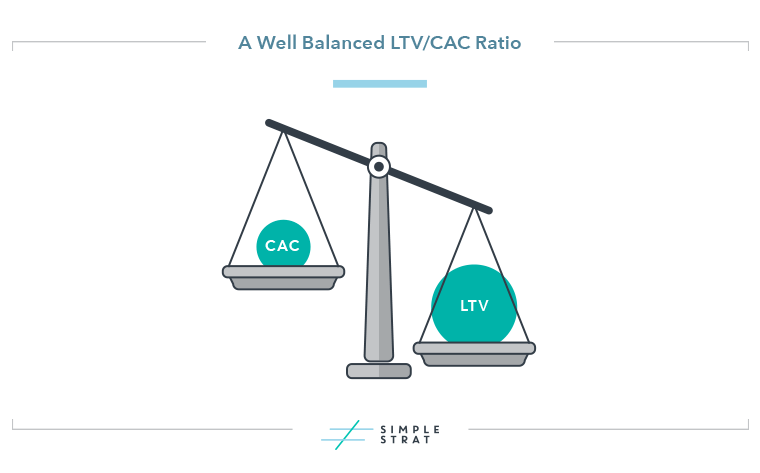 A Well Balanced LTV/CAC Ratio

CAC

LTV

SIMPLE
STRAT